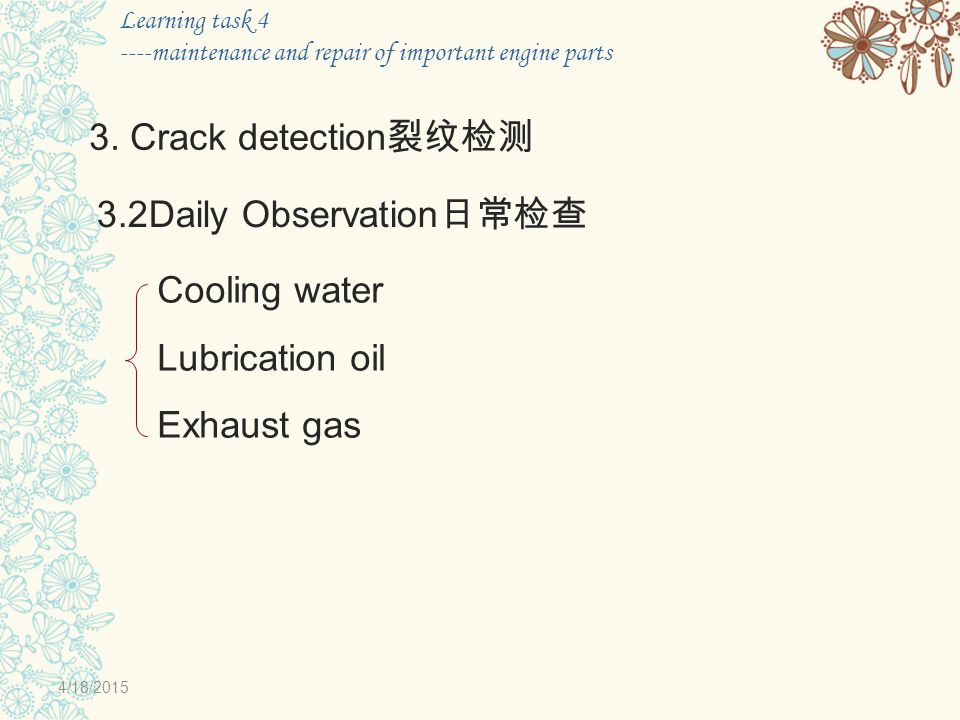 Learning task 4
----maintenance and repair of important engine parts

3. Crack detection裂纹检测

3.2Daily Observation日常检查

Cooling water

Lubrication oil

Exhaust gas

4/18/2015